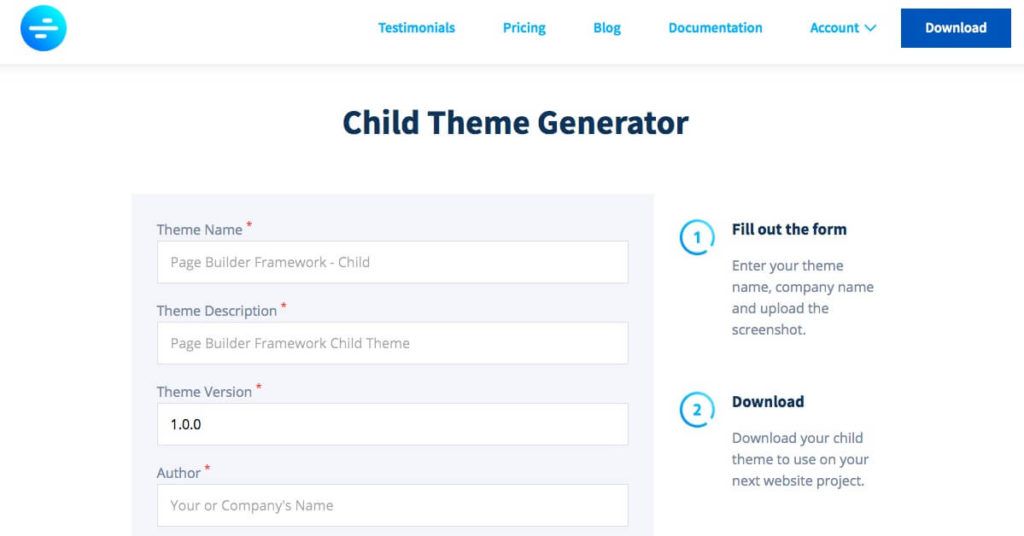 Testimonials Pricing Blog Documentation Account Download

Child Theme Generator

Theme Name *

Page Builder Framework - Child

Theme Description *

Page Builder Framework Child Theme

Theme Version *

1.0.0

Author *

Your or Company's Name

1 Fill out the form

Enter your theme name, company name and upload the screenshot.

2 Download

Download your child theme to use on your next website project.